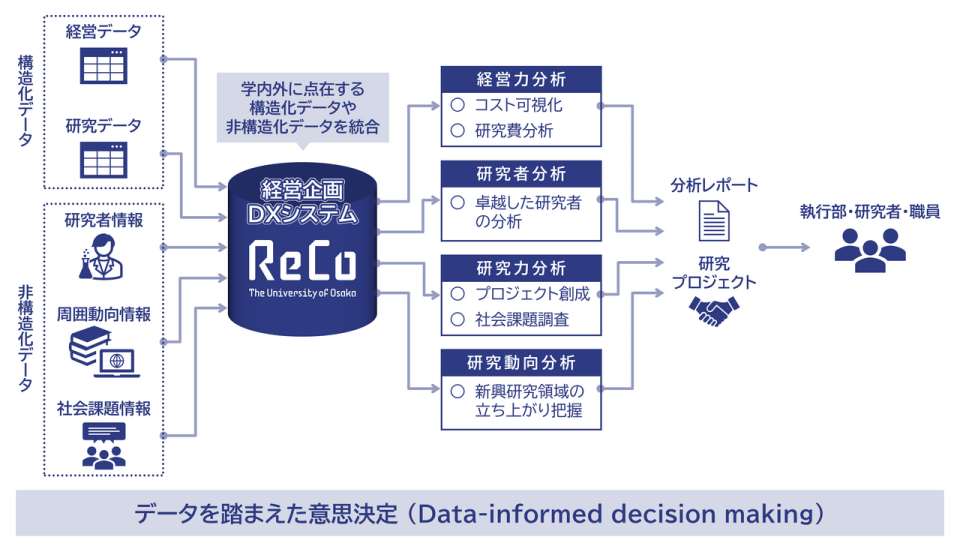 構造化データ

経営データ

研究データ

非構造化データ

研究者情報

周囲動向情報

社会課題情報

学内外に点在する構造化データや非構造化データを統合

経営企画
DXシステム
ReCo
The University of Osaka

経営力分析
○ コスト可視化
○ 研究費分析

研究者分析
○ 卓越した研究者の分析

研究力分析
○ プロジェクト創成
○ 社会課題調査

研究動向分析
○ 新興研究領域の立ち上がり把握

分析レポート

研究プロジェクト

執行部・研究者・職員

データを踏まえた意思決定（Data-informed decision making）